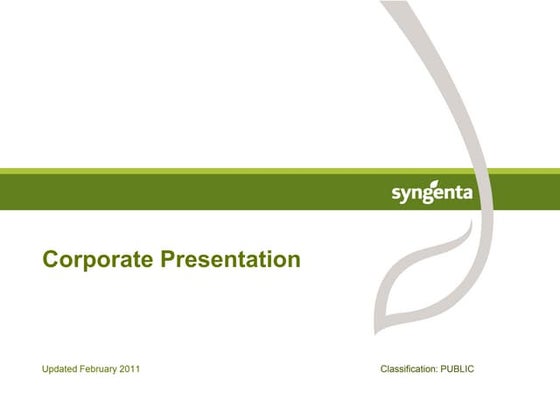 syngenta

Corporate Presentation

Updated February 2011

Classification: PUBLIC